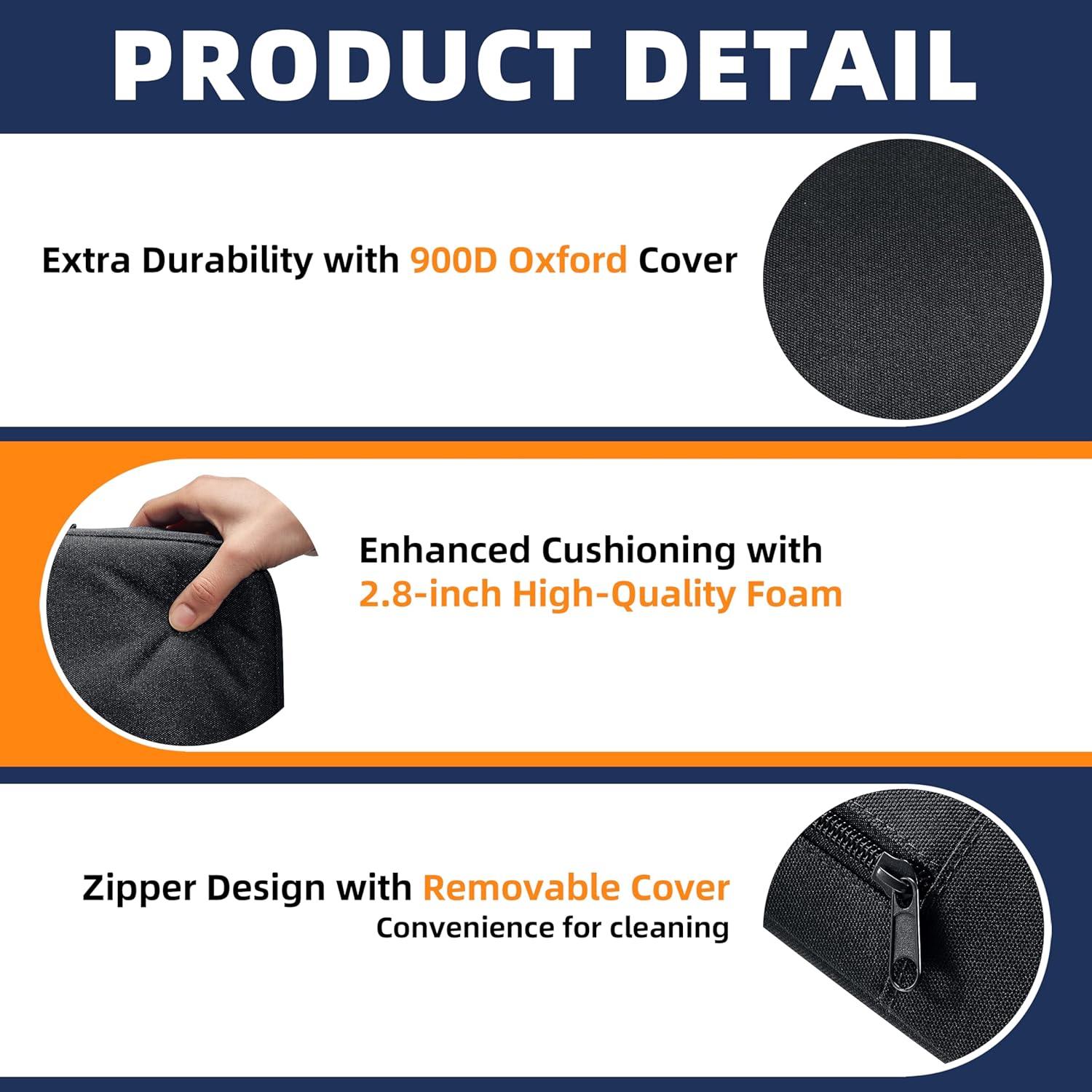 PRODUCT DETAIL

Extra Durability with 900D Oxford Cover

Enhanced Cushioning with
2.8-inch High-Quality Foam

Zipper Design with Removable Cover
Convenience for cleaning